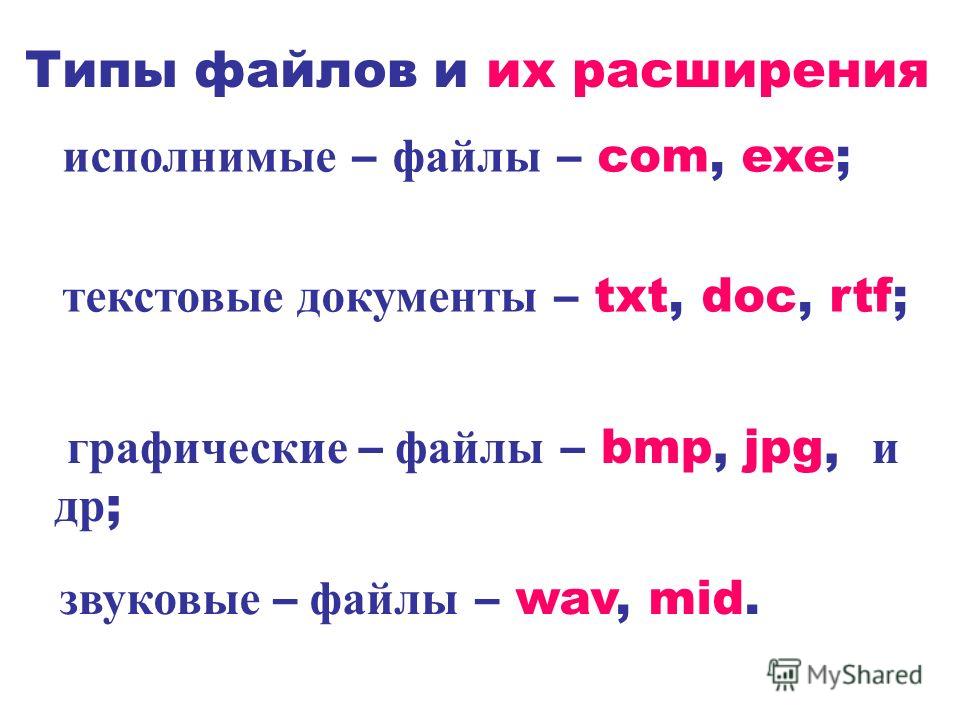 Типы файлов и их расширения

исполнимые – файлы – com, exe;

текстовые документы – txt, doc, rtf;

графические – файлы – bmp, jpg, и др;

звуковые – файлы – wav, mid.

MyShared